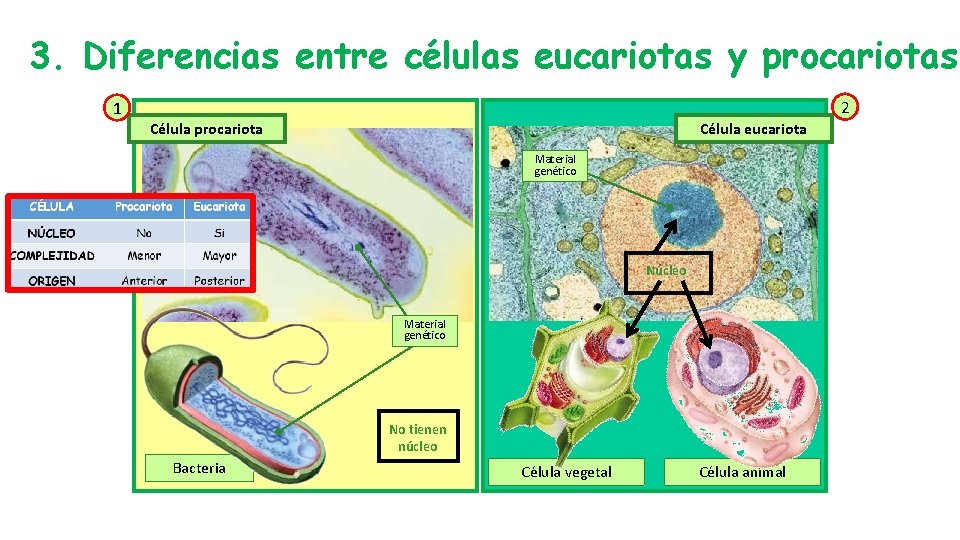 3. Diferencias entre células eucariotas y procariotas

1

Célula procariota

| CÉLULA | Procariota | Eucariota |
|---|---|---|
| NÚCLEO | No | Si |
| COMPLEJIDAD | Menor | Mayor |
| ORIGEN | Anterior | Posterior |

Material genético

No tienen núcleo

Bacteria

2

Célula eucariota

Material genético

Núcleo

Célula vegetal

Célula animal